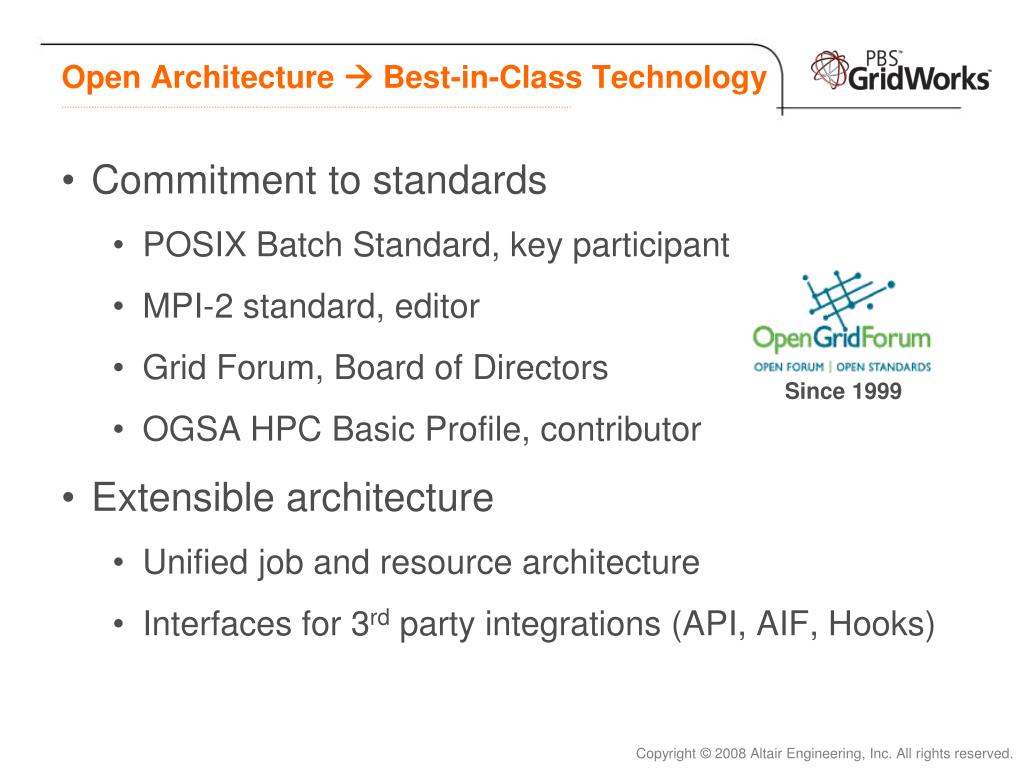 Open Architecture → Best-in-Class Technology

PBS™ GridWorks™

• Commitment to standards

• POSIX Batch Standard, key participant

• MPI-2 standard, editor

• Grid Forum, Board of Directors

• OGSA HPC Basic Profile, contributor

OpenGridForum
OPEN FORUM | OPEN STANDARDS
Since 1999

• Extensible architecture

• Unified job and resource architecture

• Interfaces for 3$^{rd}$ party integrations (API, AIF, Hooks)

Copyright © 2008 Altair Engineering, Inc. All rights reserved.